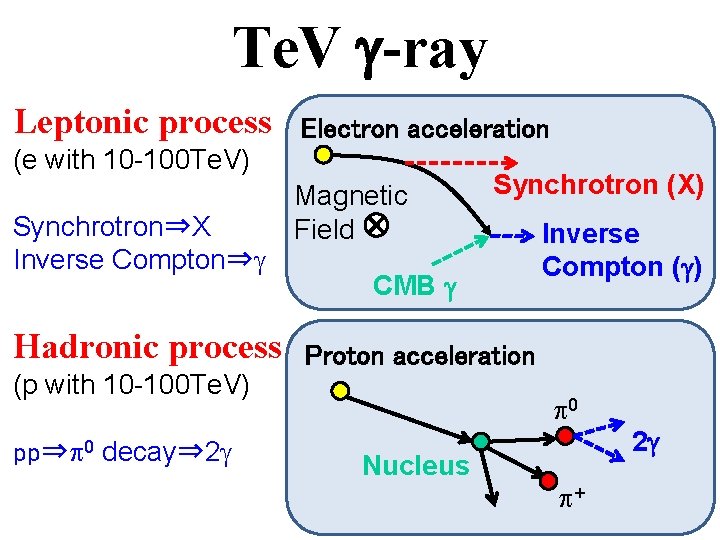 TeV γ-ray

Leptonic process
(e with 10-100TeV)

Synchrotron⇒X
Inverse Compton⇒γ

Electron acceleration
Synchrotron (X)
Magnetic Field ⊗
Inverse Compton (γ)
CMB γ

Hadronic process
(p with 10-100TeV)

pp⇒$\pi^0$ decay⇒2γ

Proton acceleration
$\pi^0$
2γ
Nucleus
$\pi^+$